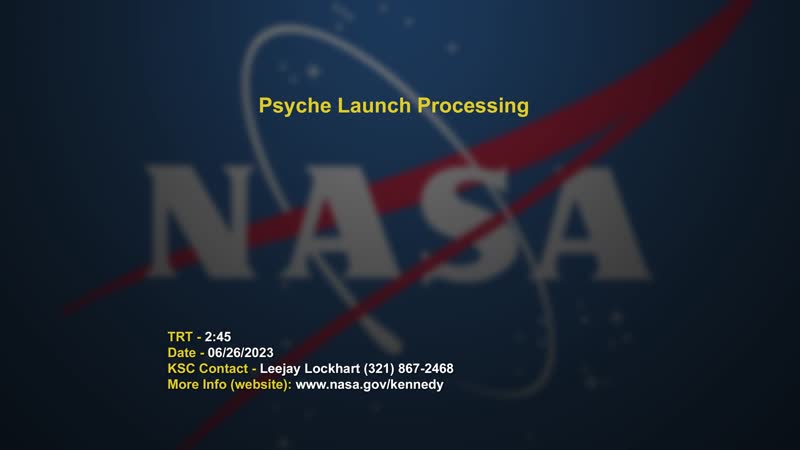 Psyche Launch Processing

NASA

TRT - 2:45
Date - 06/26/2023
KSC Contact - Leejay Lockhart (321) 867-2468
More Info (website): www.nasa.gov/kennedy